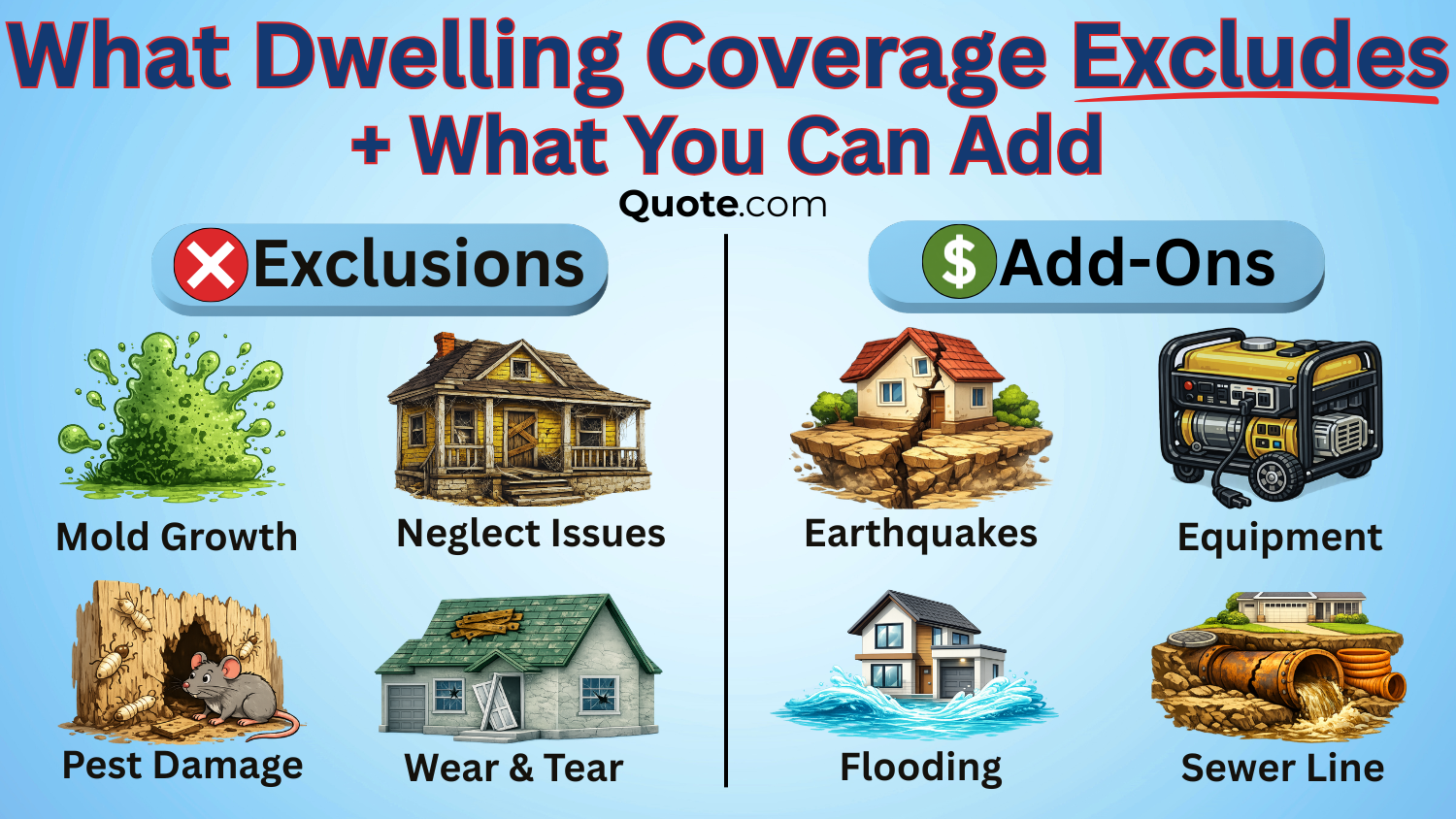 What Dwelling Coverage Excludes + What You Can Add

Quote.com

Exclusions

Mold Growth

Neglect Issues

Pest Damage

Wear & Tear

$ Add-Ons

Earthquakes

Equipment

Flooding

Sewer Line